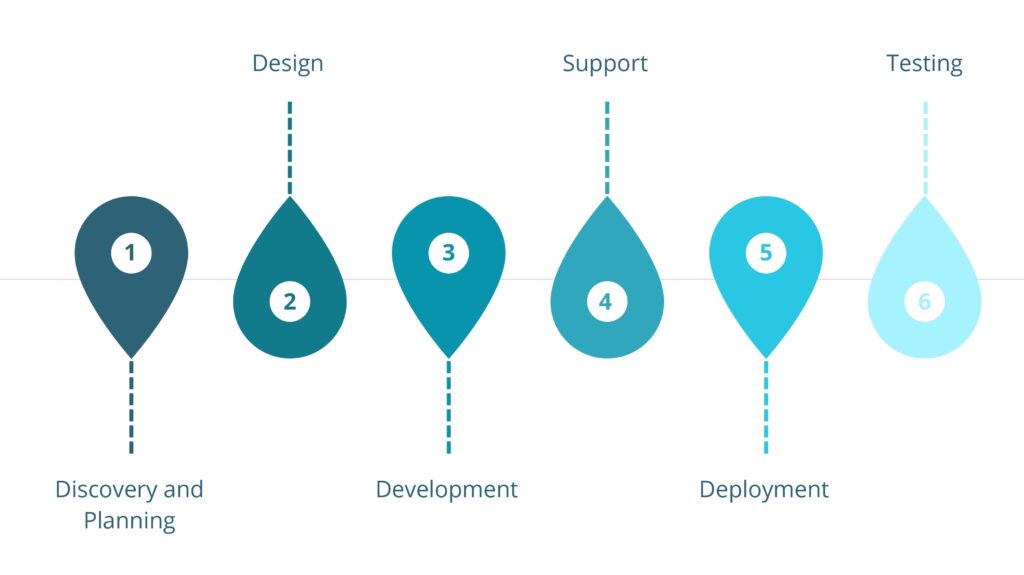 Design

Support

Testing

1

2

3

4

5

6

Discovery and Planning

Development

Deployment